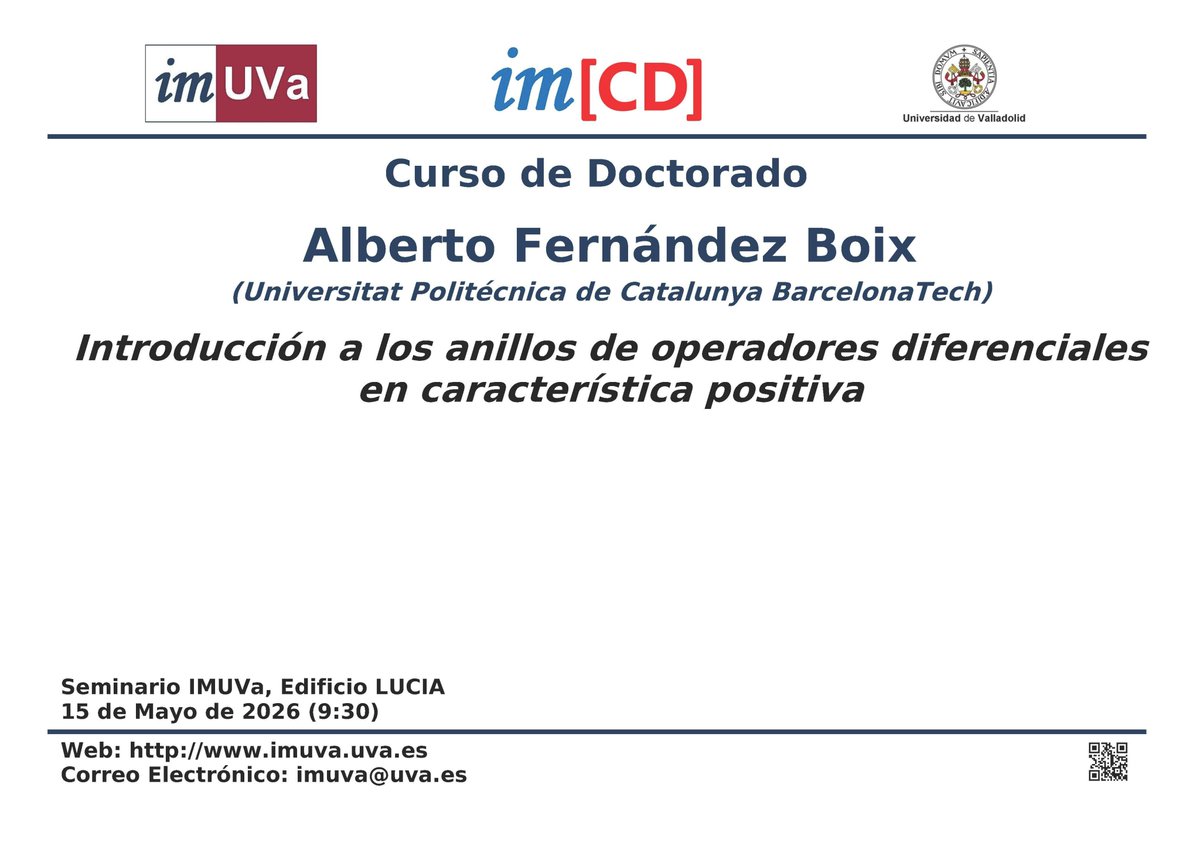 imUVa

im[CD]

Universidad de Valladolid

Curso de Doctorado

Alberto Fernández Boix

(Universitat Politécnica de Catalunya BarcelonaTech)

Introducción a los anillos de operadores diferenciales en característica positiva

Seminario IMUVa, Edificio LUCIA
15 de Mayo de 2026 (9:30)

Web: http://www.imuva.uva.es
Correo Electrónico: imuva@uva.es